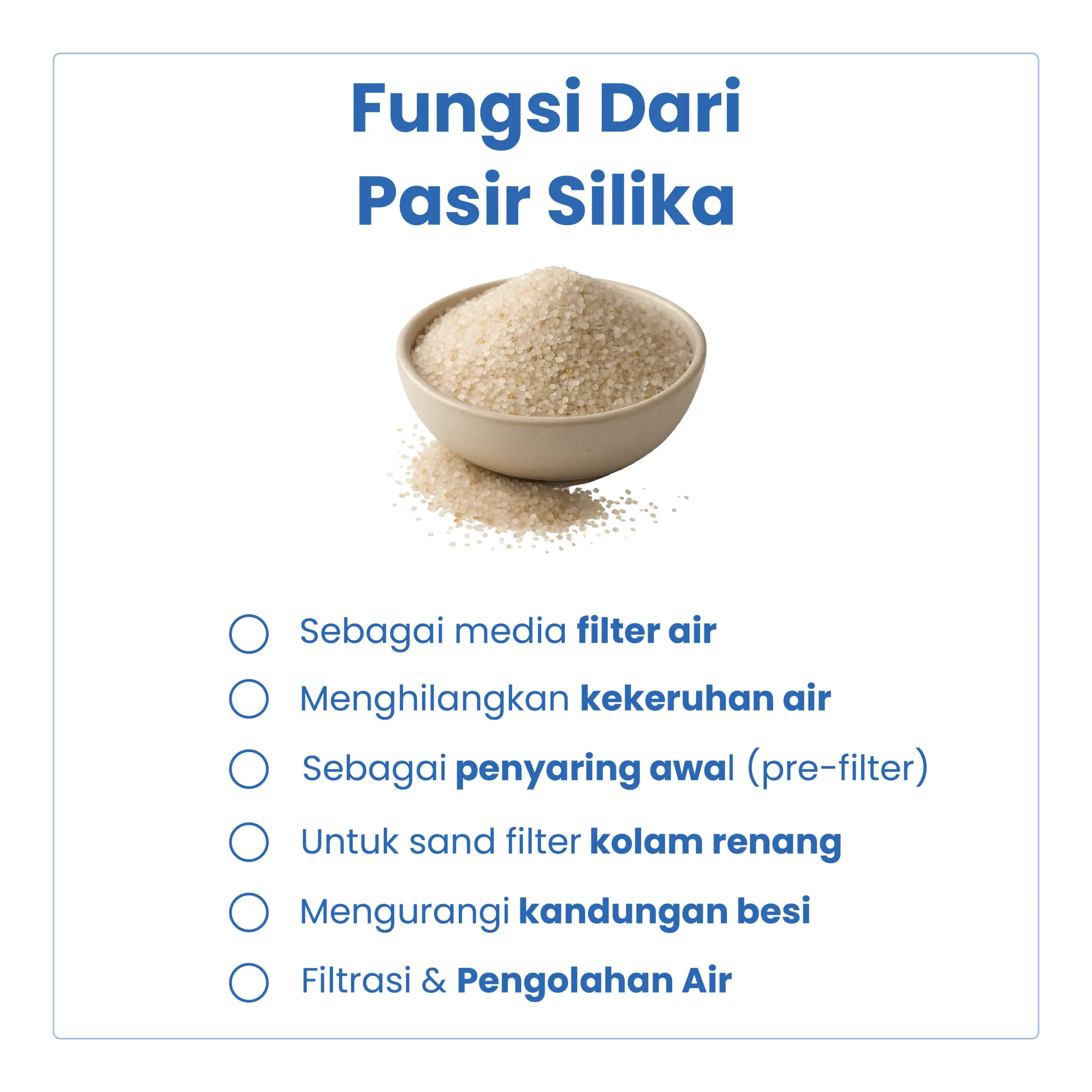 Fungsi Dari
Pasir Silika

Sebagai media filter air

Menghilangkan kekeruhan air

Sebagai penyaring awal (pre-filter)

Untuk sand filter kolam renang

Mengurangi kandungan besi

Filtrasi & Pengolahan Air